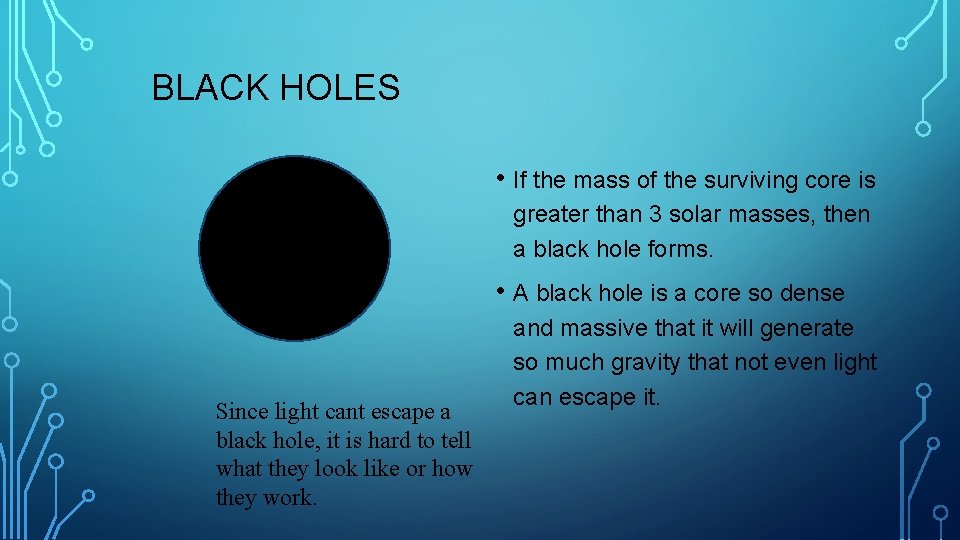 BLACK HOLES

• If the mass of the surviving core is greater than 3 solar masses, then a black hole forms.

• A black hole is a core so dense and massive that it will generate so much gravity that not even light can escape it.

Since light cant escape a black hole, it is hard to tell what they look like or how they work.